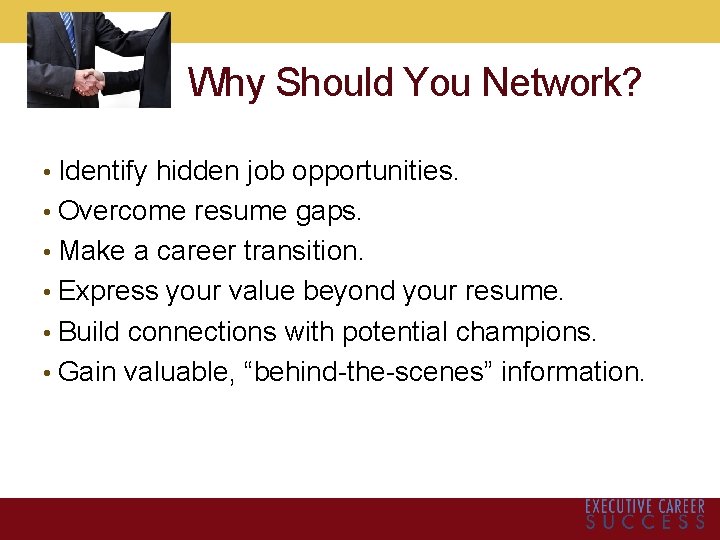 Why Should You Network?

• Identify hidden job opportunities.
• Overcome resume gaps.
• Make a career transition.
• Express your value beyond your resume.
• Build connections with potential champions.
• Gain valuable, “behind-the-scenes” information.

EXECUTIVE CAREER
SUCCESS